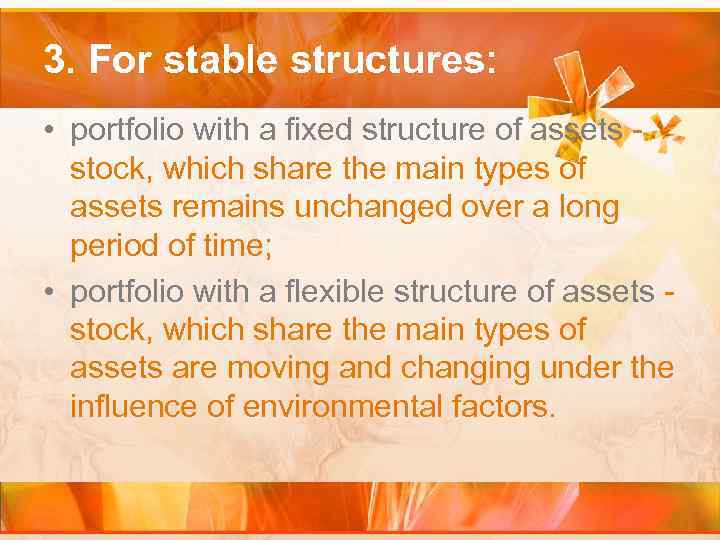 3. For stable structures:

• portfolio with a fixed structure of assets - stock, which share the main types of assets remains unchanged over a long period of time;

• portfolio with a flexible structure of assets - stock, which share the main types of assets are moving and changing under the influence of environmental factors.